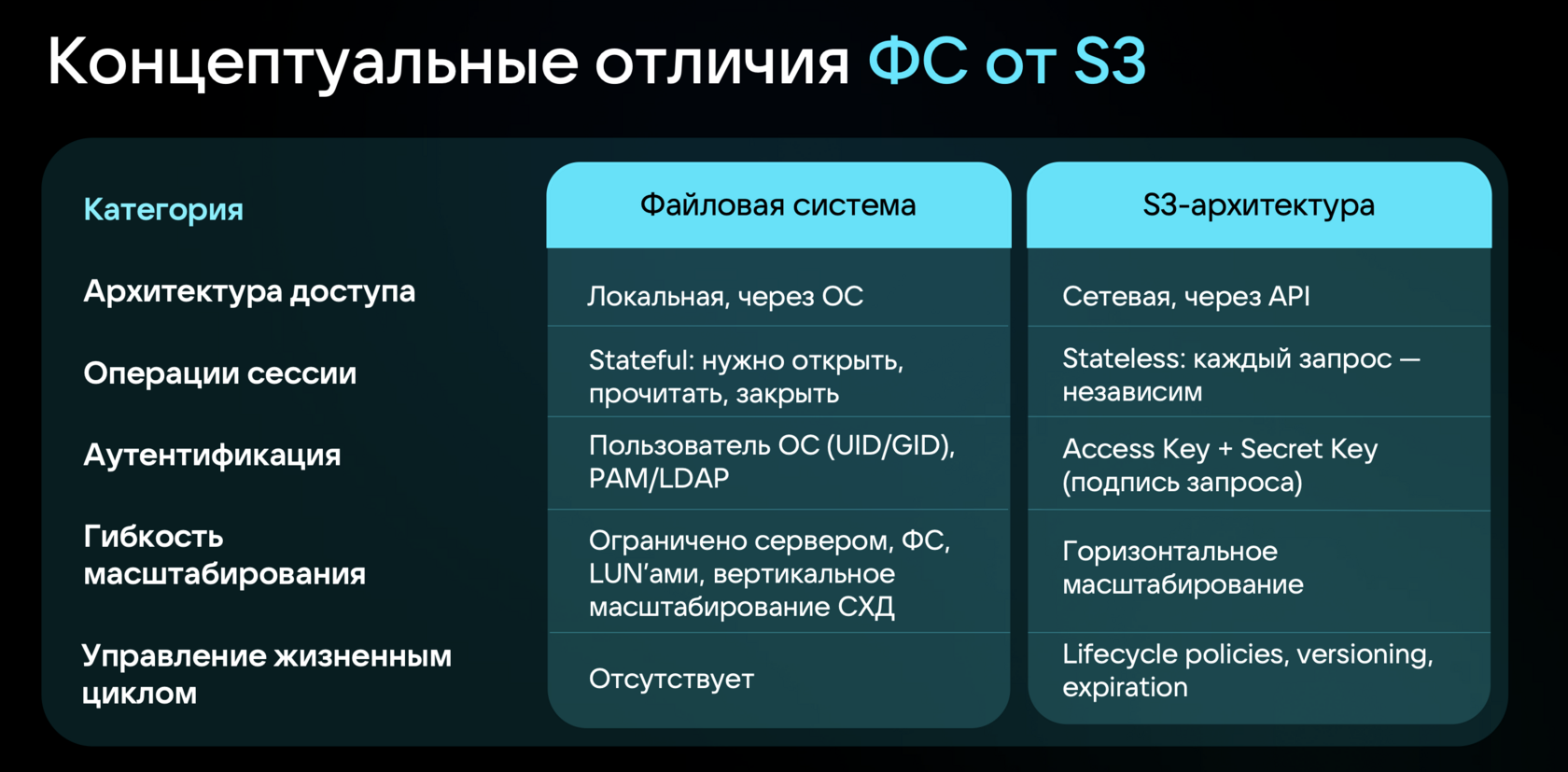 Концептуальные отличия ФС от S3

| Категория | Файловая система | S3-архитектура |
|---|---|---|
| Архитектура доступа | Локальная, через ОС | Сетевая, через API |
| Операции сессии | Stateful: нужно открыть, прочитать, закрыть | Stateless: каждый запрос — независим |
| Аутентификация | Пользователь ОС (UID/GID), PAM/LDAP | Access Key + Secret Key (подпись запроса) |
| Гибкость масштабирования | Ограничено сервером, ФС, LUN'ами, вертикальное масштабирование СХД | Горизонтальное масштабирование |
| Управление жизненным циклом | Отсутствует | Lifecycle policies, versioning, expiration |